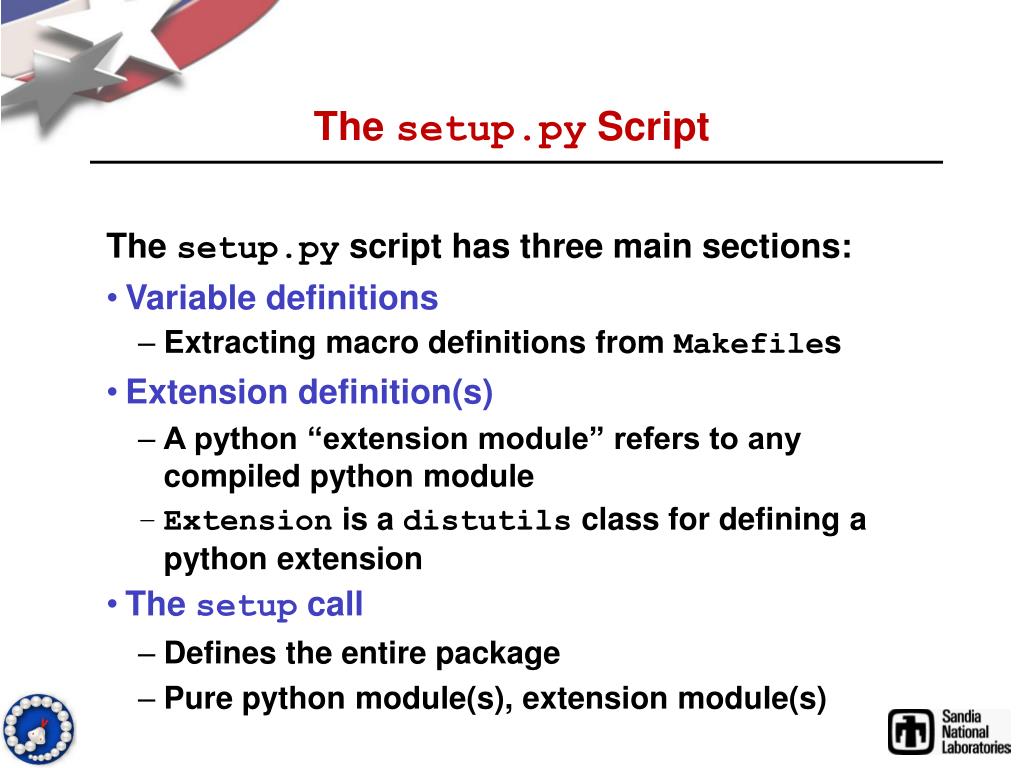 The setup.py Script

The setup.py script has three main sections:

• Variable definitions
– Extracting macro definitions from Makefiles

• Extension definition(s)
– A python “extension module” refers to any compiled python module
– Extension is a distutils class for defining a python extension

• The setup call
– Defines the entire package
– Pure python module(s), extension module(s)

Sandia National Laboratories